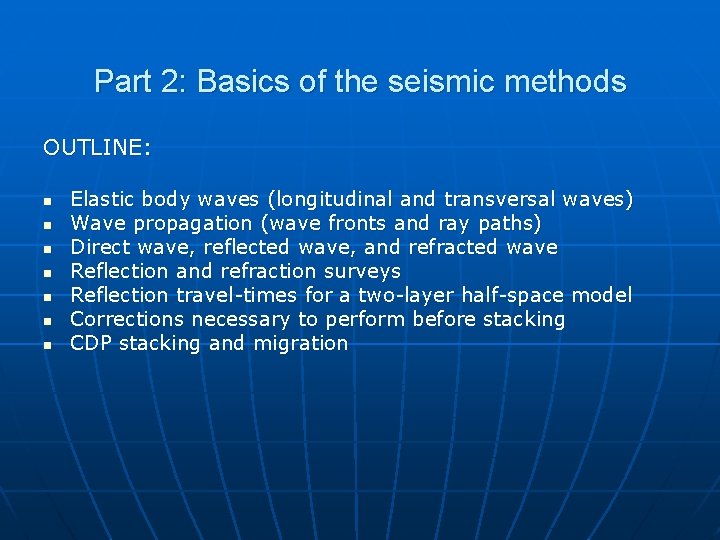 Part 2: Basics of the seismic methods

OUTLINE:

- Elastic body waves (longitudinal and transversal waves)
- Wave propagation (wave fronts and ray paths)
- Direct wave, reflected wave, and refracted wave
- Reflection and refraction surveys
- Reflection travel-times for a two-layer half-space model
- Corrections necessary to perform before stacking
- CDP stacking and migration